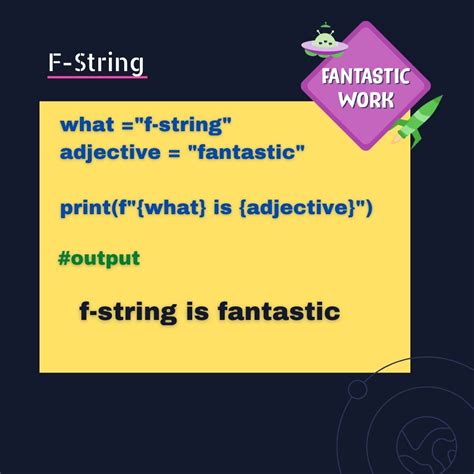 F-String

FANTASTIC WORK

what ="f-string"
adjective = "fantastic"

print(f"{what} is {adjective}")

#output

f-string is fantastic